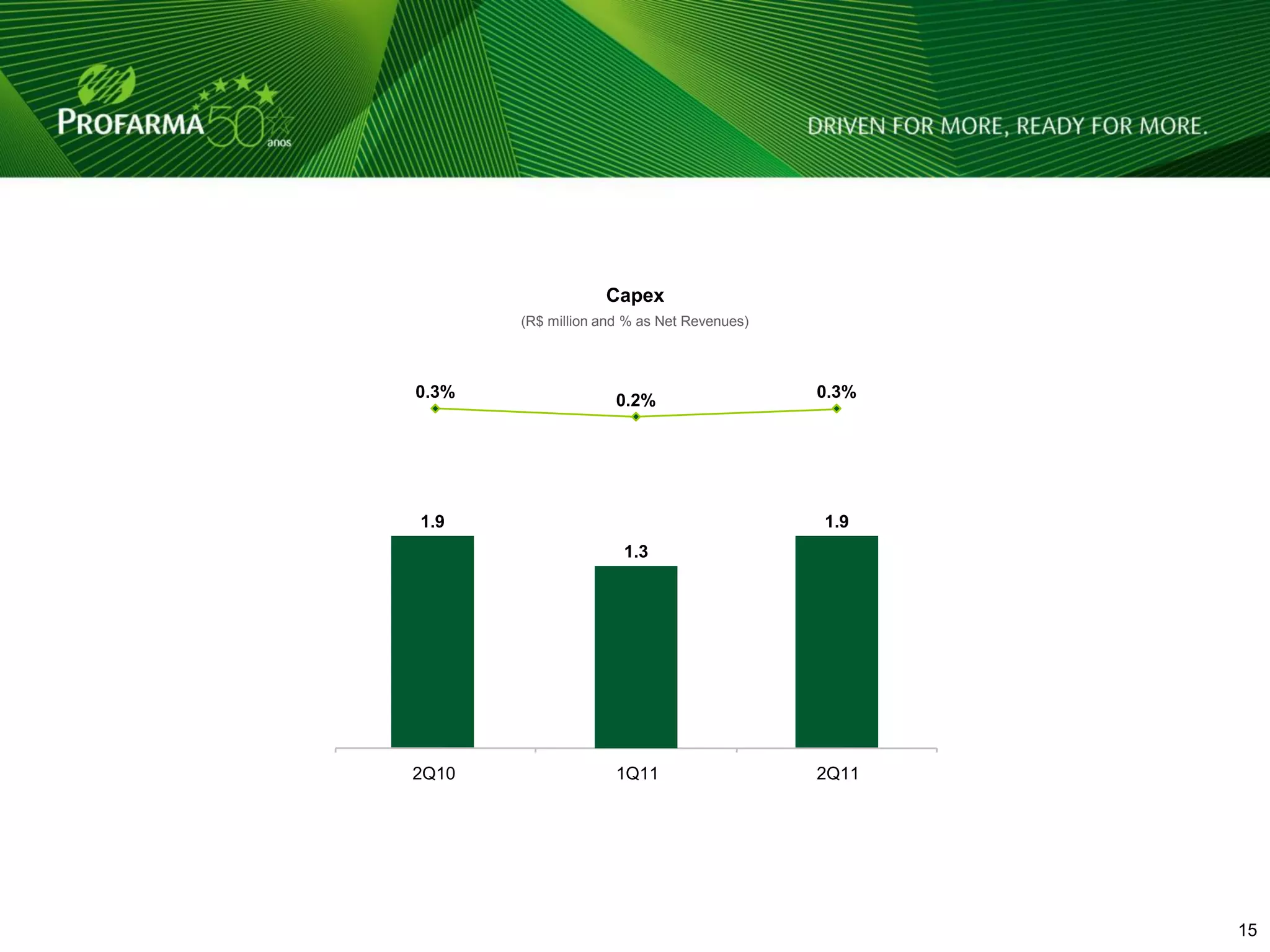 PROFARMA 50 anos

DRIVEN FOR MORE, READY FOR MORE.

Capex
(R$ million and % as Net Revenues)

0.3%
0.2%
0.3%

1.9
1.3
1.9

2Q10
1Q11
2Q11

15